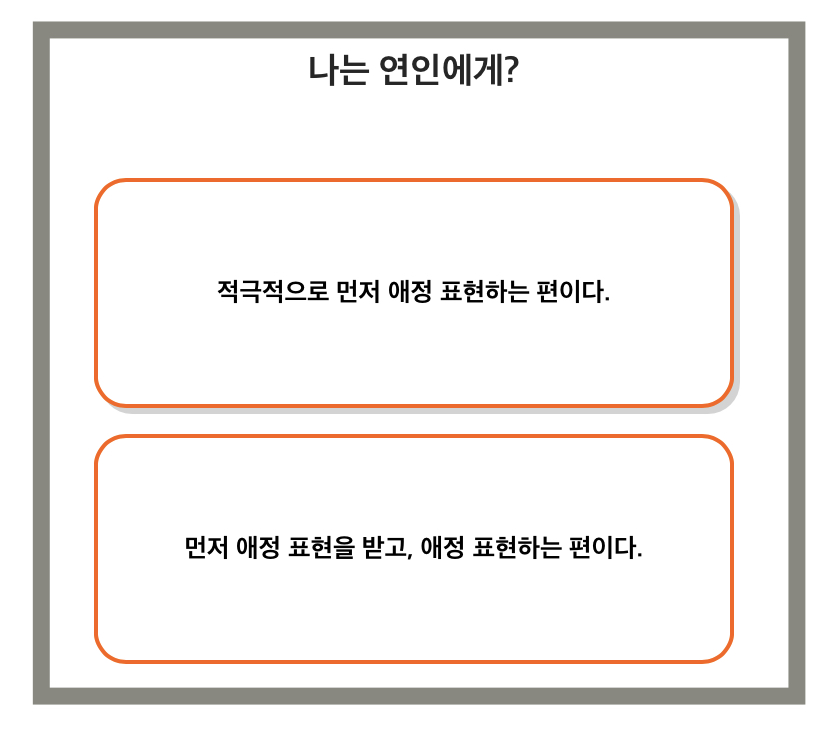 나는 연인에게?

적극적으로 먼저 애정 표현하는 편이다.

먼저 애정 표현을 받고, 애정 표현하는 편이다.